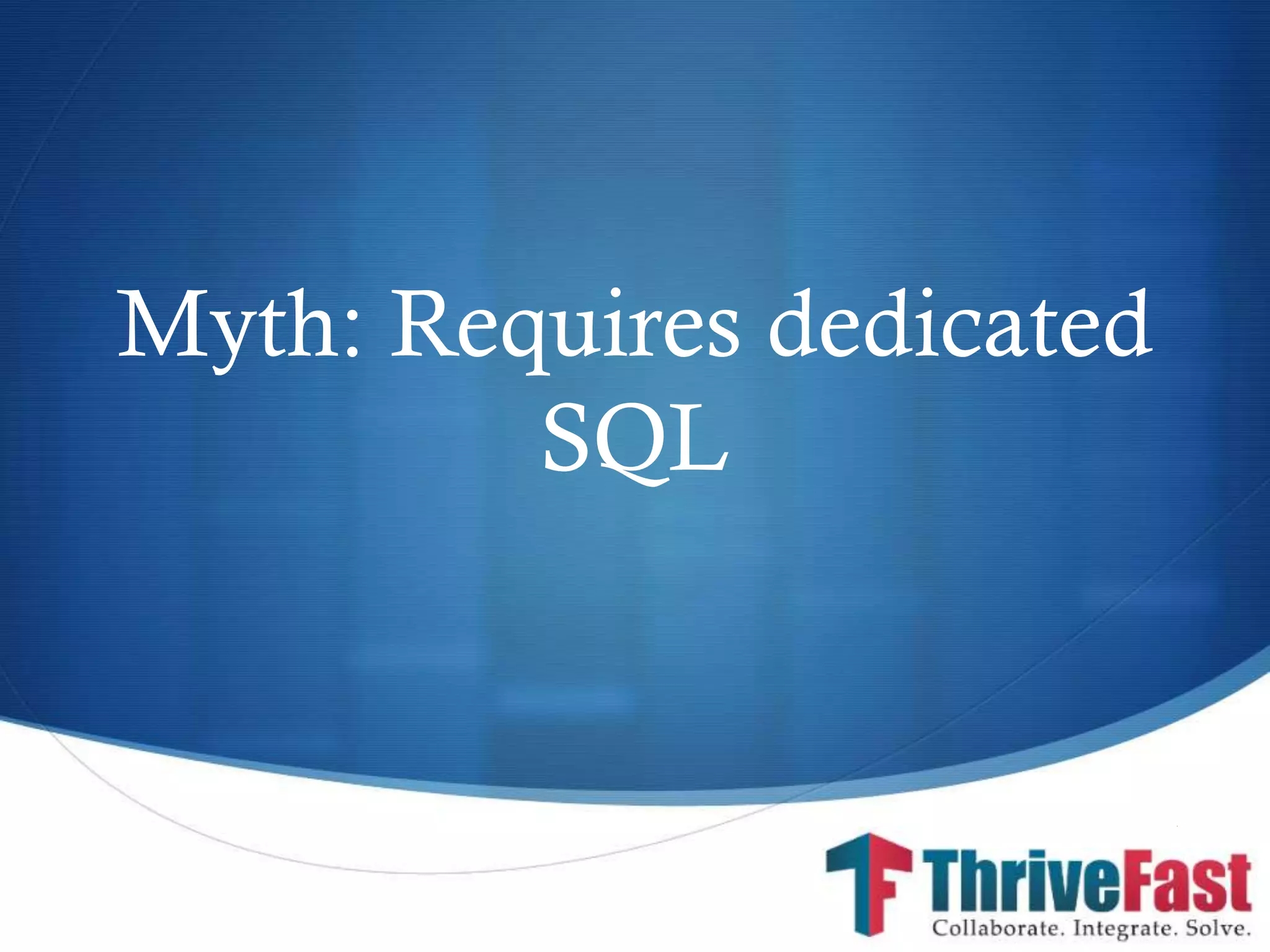 Myth: Requires dedicated SQL

ThriveFast
Collaborate. Integrate. Solve.